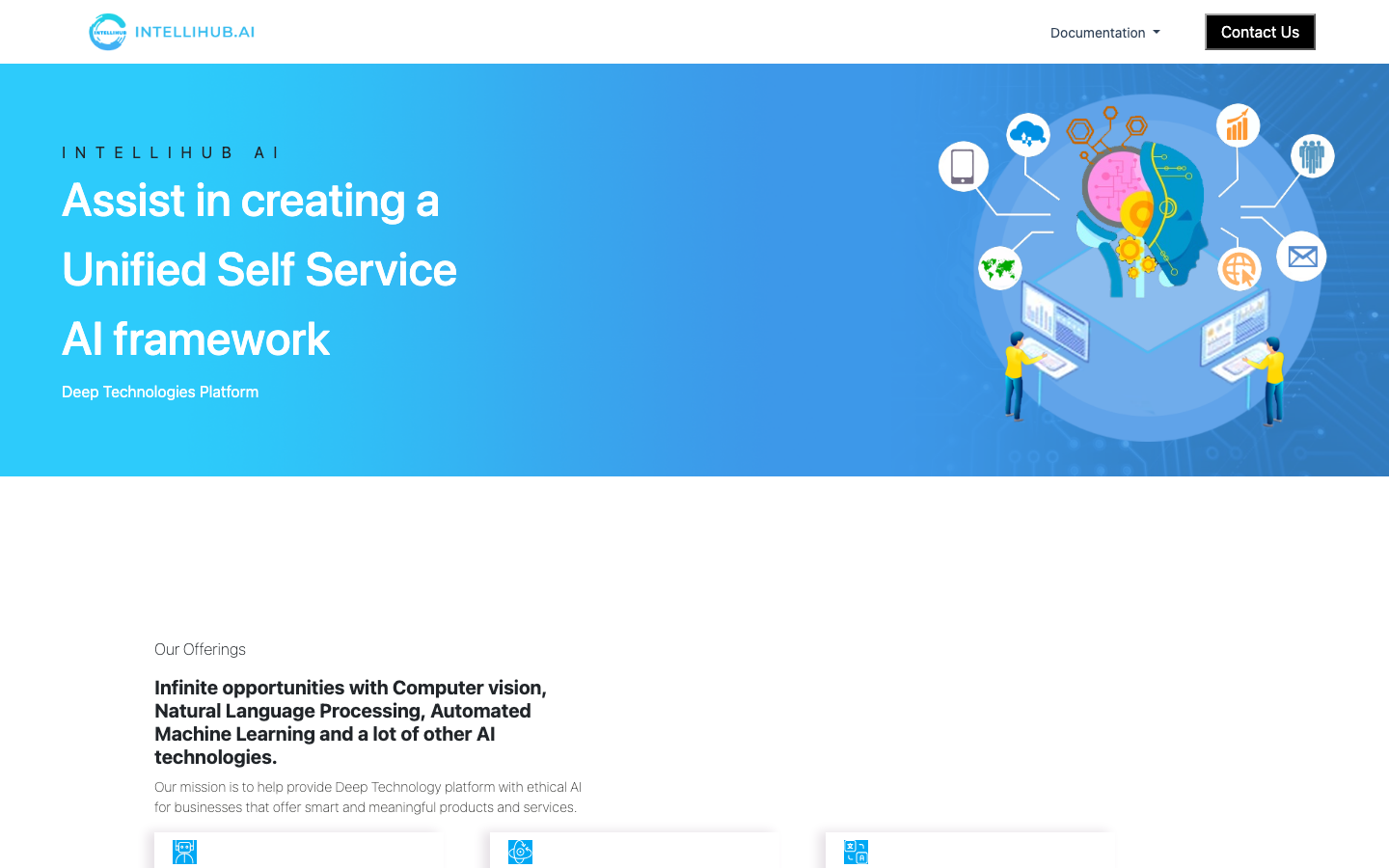 INTELLIHUB.AI

Documentation

Contact Us

INTELLIHUB AI

Assist in creating a Unified Self Service AI framework

Deep Technologies Platform

Our Offerings

Infinite opportunities with Computer vision, Natural Language Processing, Automated Machine Learning and a lot of other AI technologies.

Our mission is to help provide Deep Technology platform with ethical AI for businesses that offer smart and meaningful products and services.